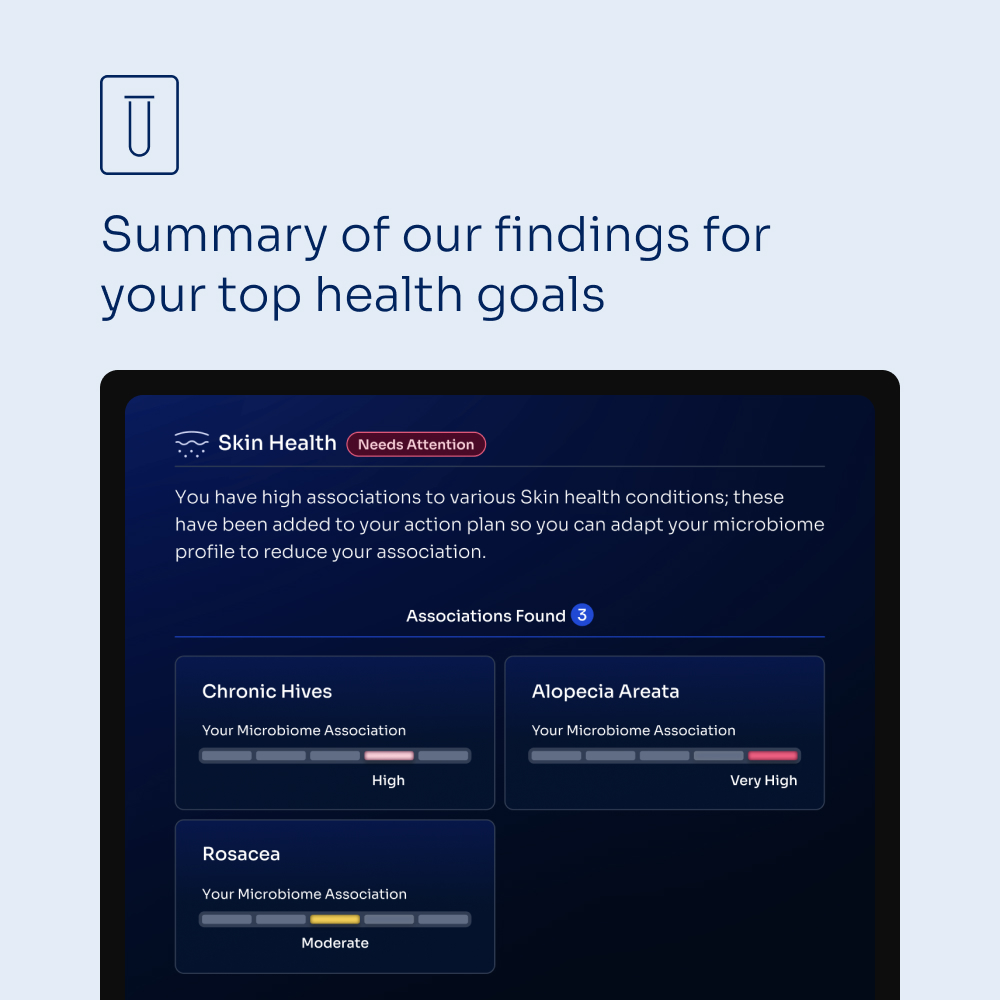 Summary of our findings for your top health goals

Skin Health Needs Attention

You have high associations to various Skin health conditions; these have been added to your action plan so you can adapt your microbiome profile to reduce your association.

Associations Found 3

Chronic Hives
Your Microbiome Association
High

Alopecia Areata
Your Microbiome Association
Very High

Rosacea
Your Microbiome Association
Moderate